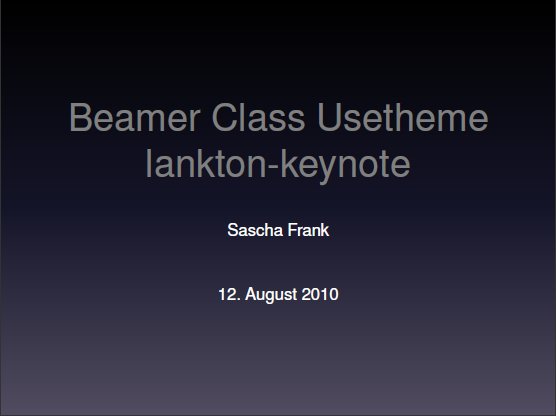 Beamer Class Usetheme lankton-keynote

Sascha Frank

12. August 2010